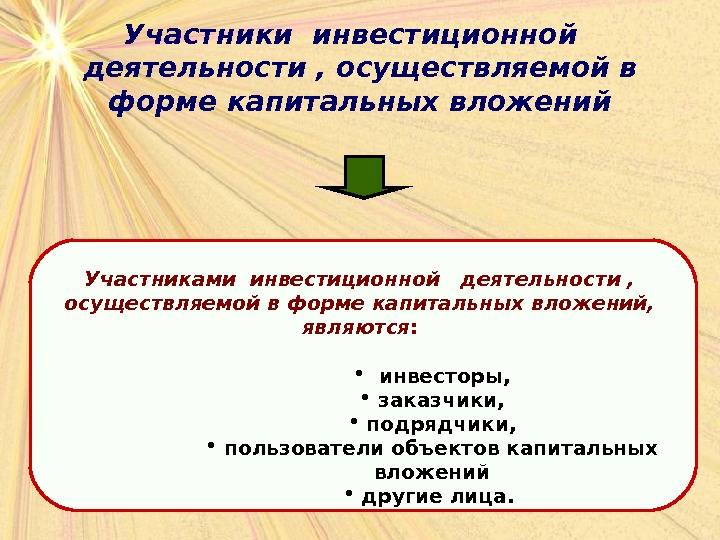 Участники инвестиционной деятельности , осуществляемой в форме капитальных вложений

Участниками инвестиционной деятельности , осуществляемой в форме капитальных вложений, являются:

• инвесторы,
• заказчики,
• подрядчики,
• пользователи объектов капитальных вложений
• другие лица.